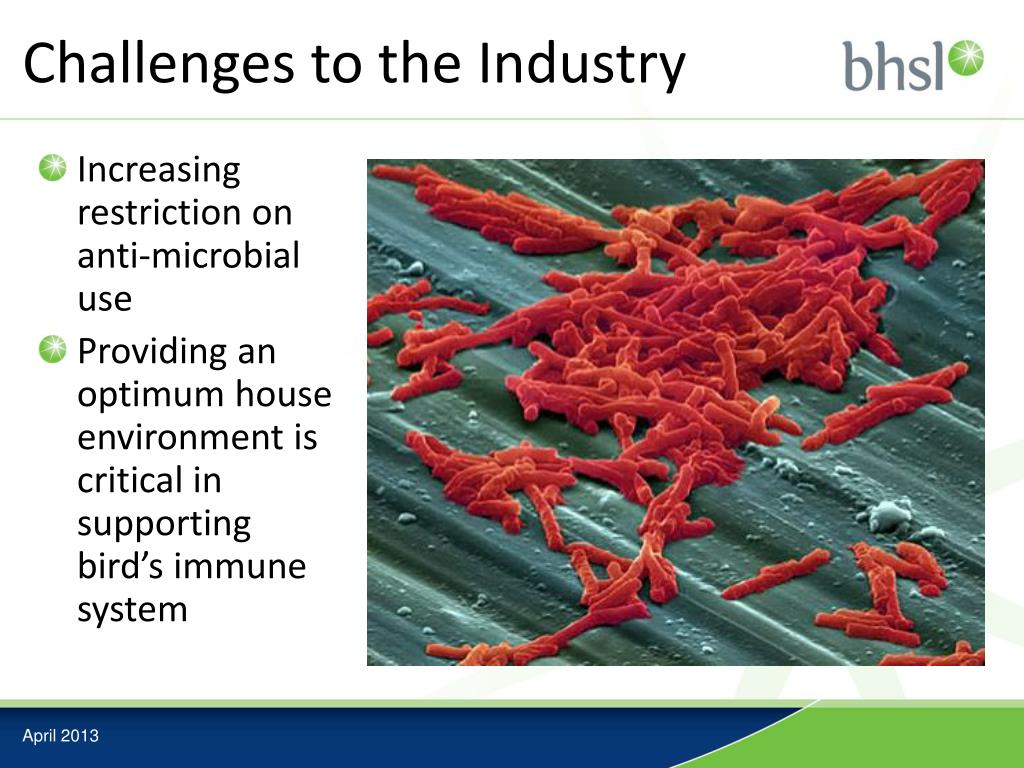 Challenges to the Industry

bhsl

Increasing restriction on anti-microbial use

Providing an optimum house environment is critical in supporting bird’s immune system

April 2013